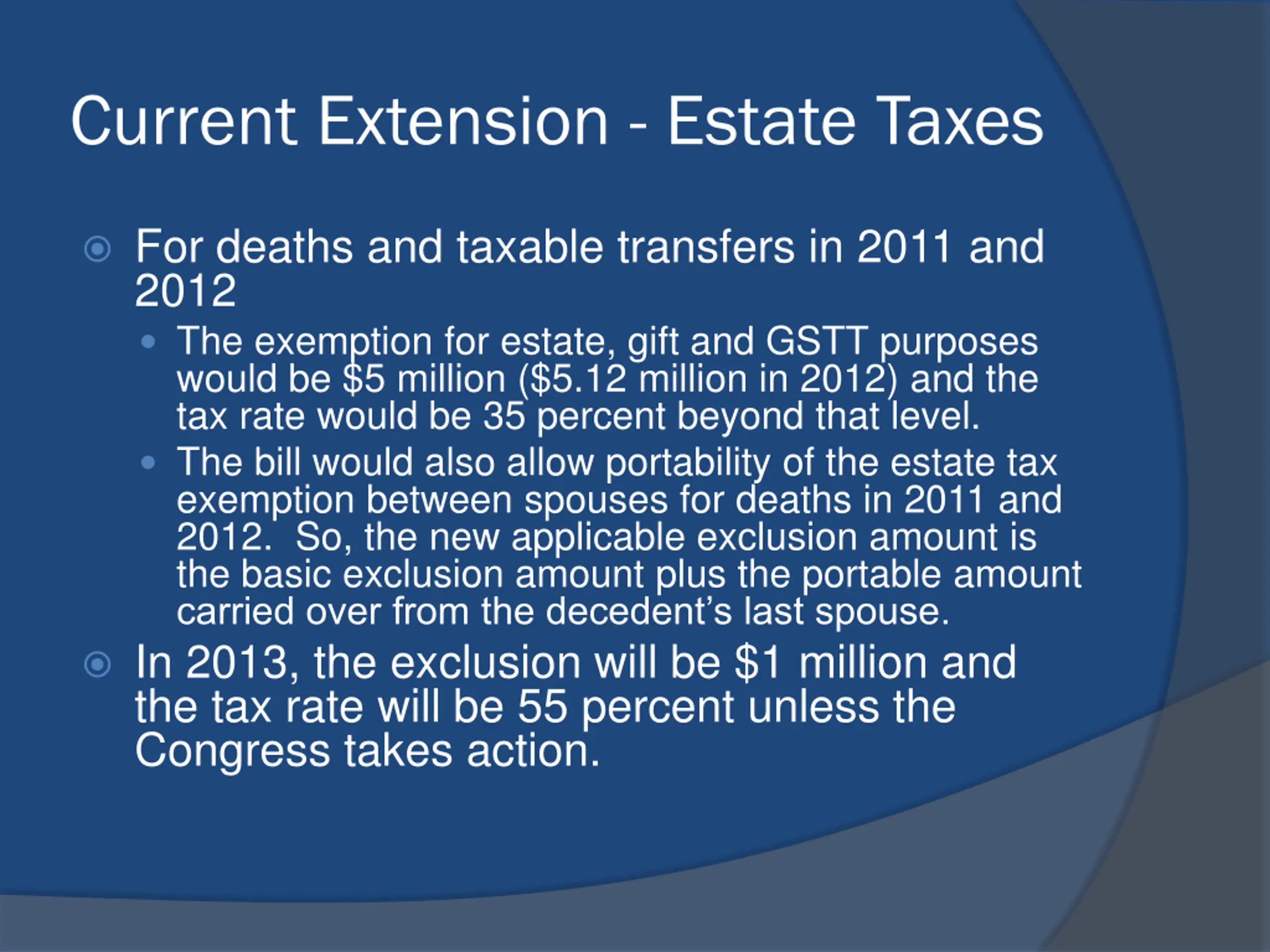 Current Extension - Estate Taxes

For deaths and taxable transfers in 2011 and 2012

The exemption for estate, gift and GSTT purposes would be \$5 million (\$5.12 million in 2012) and the tax rate would be 35 percent beyond that level.

The bill would also allow portability of the estate tax exemption between spouses for deaths in 2011 and 2012. So, the new applicable exclusion amount is the basic exclusion amount plus the portable amount carried over from the decedent's last spouse.

In 2013, the exclusion will be \$1 million and the tax rate will be 55 percent unless the Congress takes action.